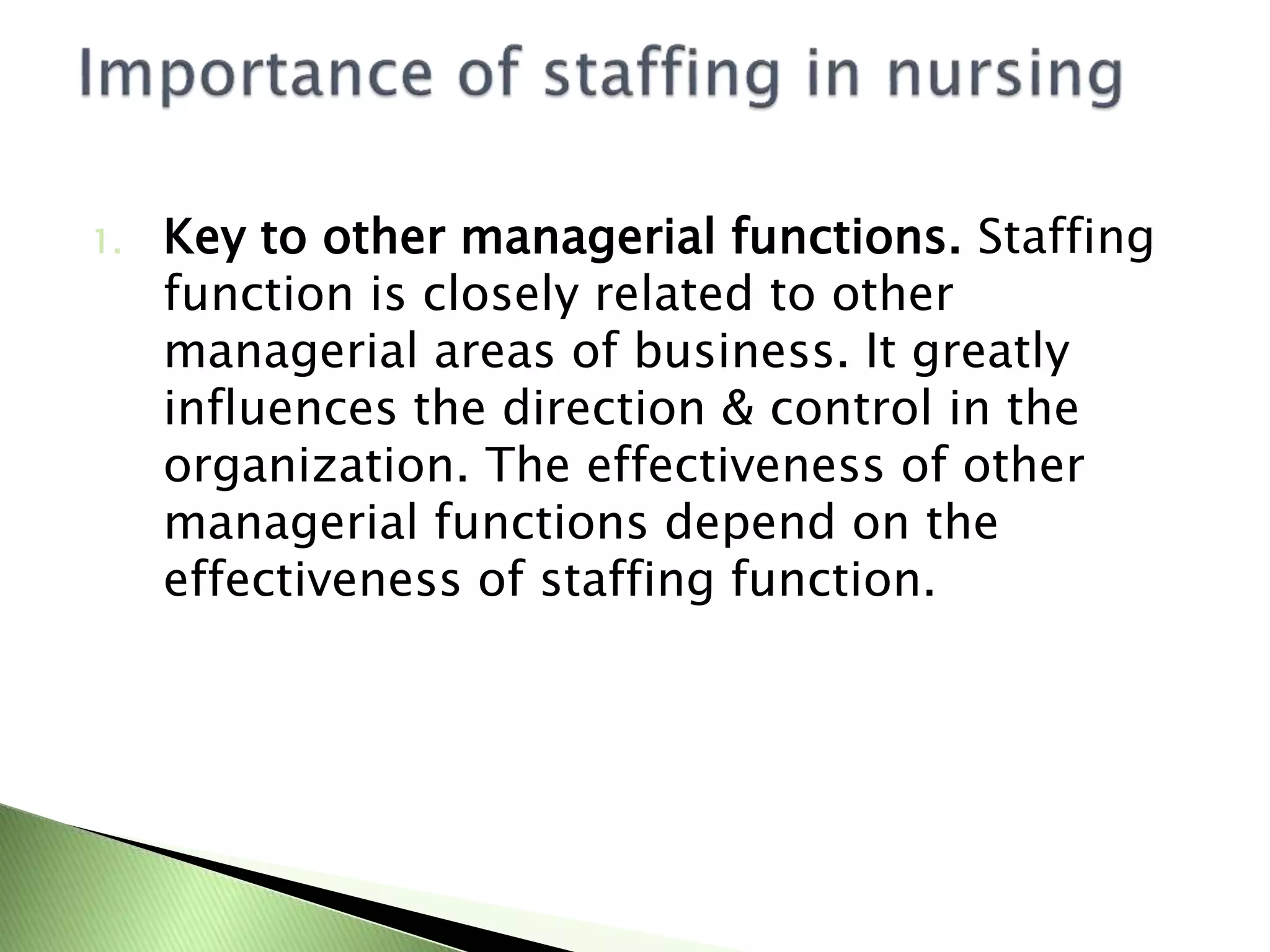 Importance of staffing in nursing

1. Key to other managerial functions. Staffing function is closely related to other managerial areas of business. It greatly influences the direction & control in the organization. The effectiveness of other managerial functions depend on the effectiveness of staffing function.